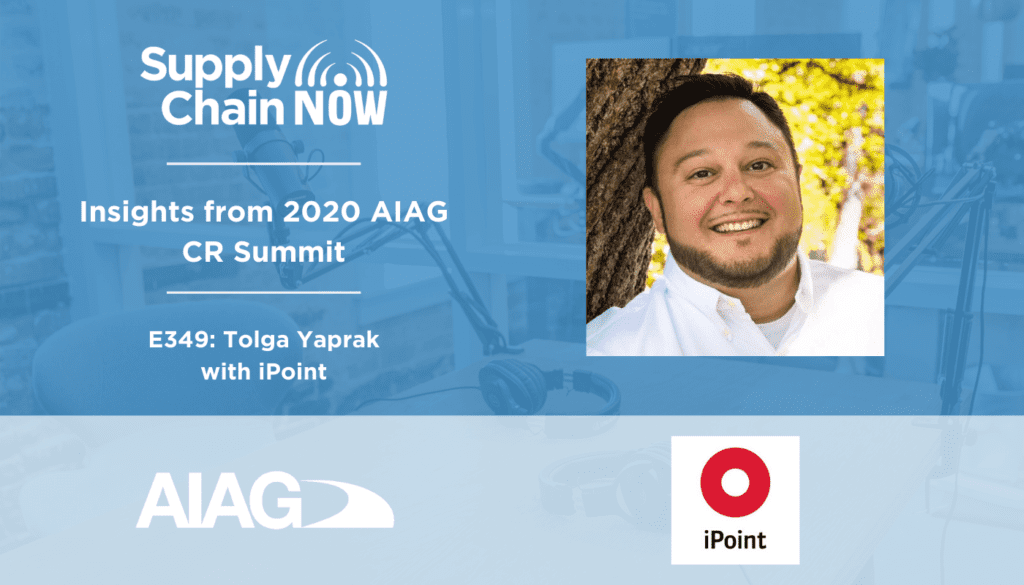 Supply Chain NOW

Insights from 2020 AIAG CR Summit

E349: Tolga Yaprak with iPoint

AIAG

iPoint